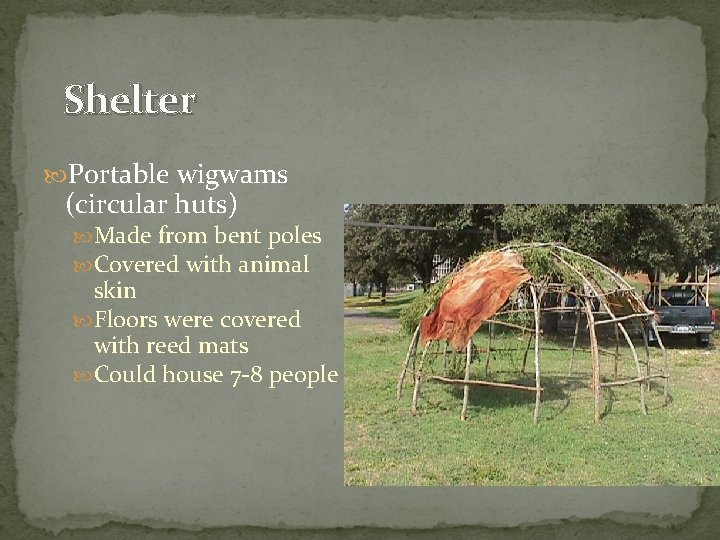 Shelter

Portable wigwams (circular huts)

Made from bent poles

Covered with animal skin

Floors were covered with reed mats

Could house 7-8 people